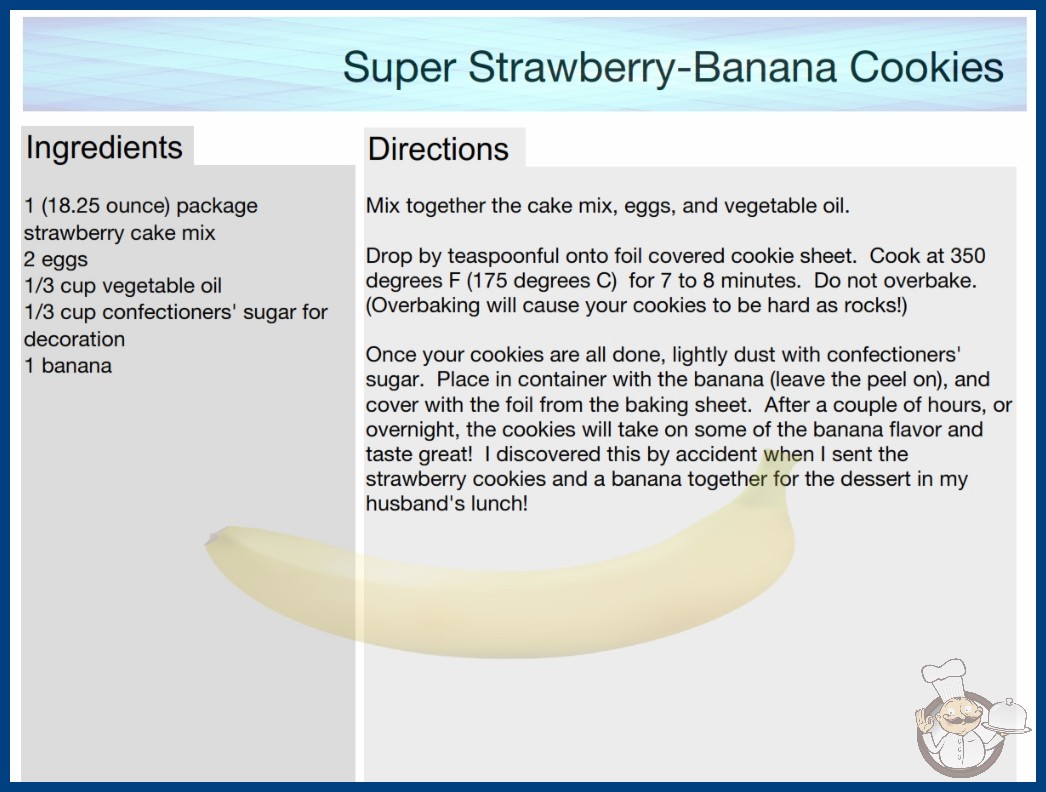 Super Strawberry-Banana Cookies

Ingredients

1 (18.25 ounce) package strawberry cake mix
2 eggs
1/3 cup vegetable oil
1/3 cup confectioners' sugar for decoration
1 banana

Directions

Mix together the cake mix, eggs, and vegetable oil.

Drop by teaspoonful onto foil covered cookie sheet. Cook at 350 degrees F (175 degrees C) for 7 to 8 minutes. Do not overbake. (Overbaking will cause your cookies to be hard as rocks!)

Once your cookies are all done, lightly dust with confectioners' sugar. Place in container with the banana (leave the peel on), and cover with the foil from the baking sheet. After a couple of hours, or overnight, the cookies will take on some of the banana flavor and taste great! I discovered this by accident when I sent the strawberry cookies and a banana together for the dessert in my husband's lunch!